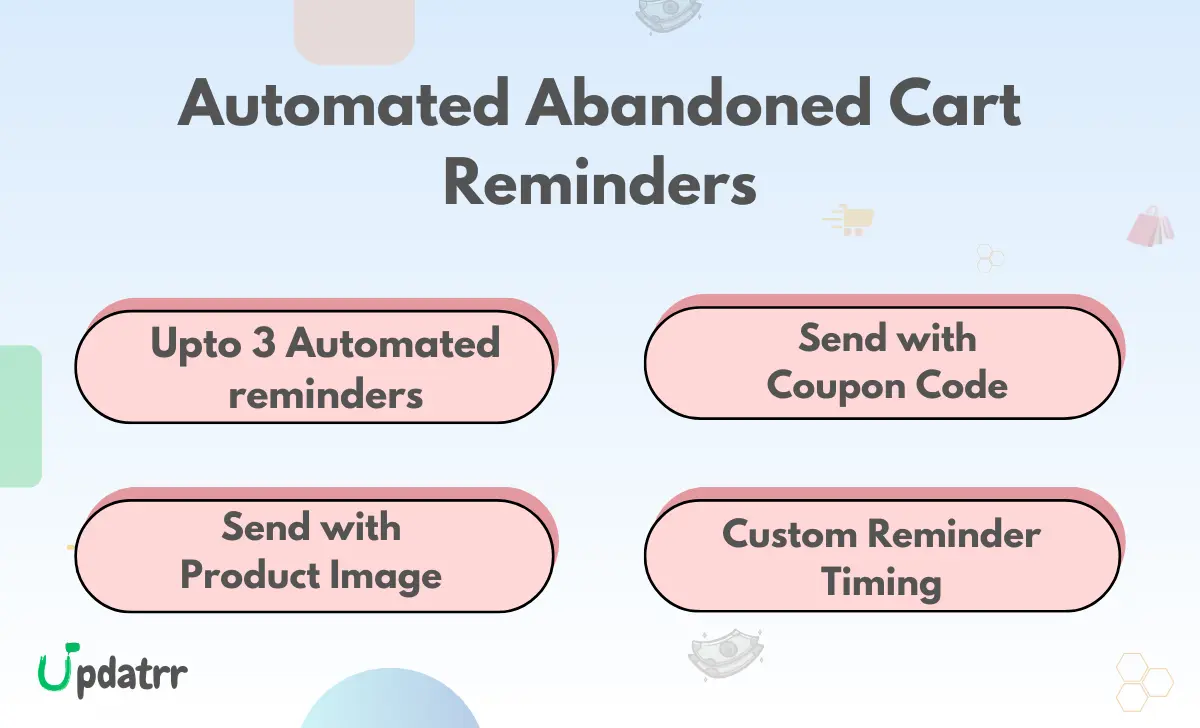 Automated Abandoned Cart Reminders

Upto 3 Automated reminders

Send with Coupon Code

Send with Product Image

Custom Reminder Timing

Updatrr